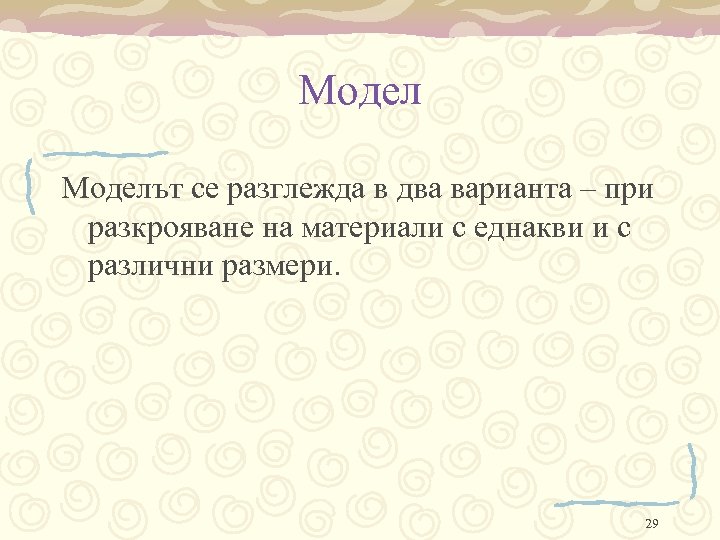 Модел

Моделът се разглежда в два варианта – при разкрояване на материали с еднакви и с различни размери.

29